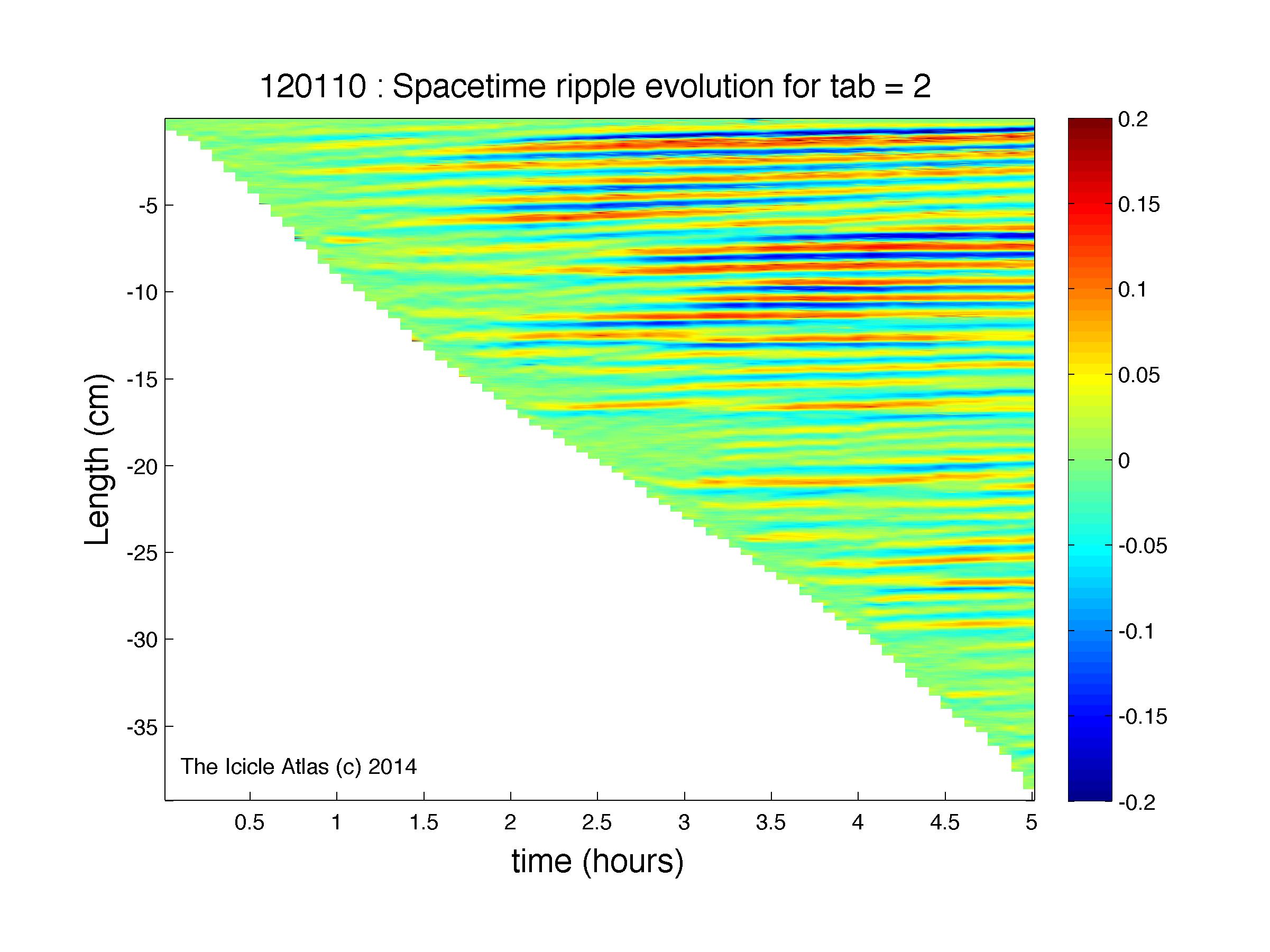 120110 : Spacetime ripple evolution for tab = 2

Length (cm)

-5
-10
-15
-20
-25
-30
-35

The Icicle Atlas (c) 2014

0.5
1
1.5
2
2.5
3
3.5
4
4.5
5

time (hours)

0.2
0.15
0.1
0.05
0
-0.05
-0.1
-0.15
-0.2